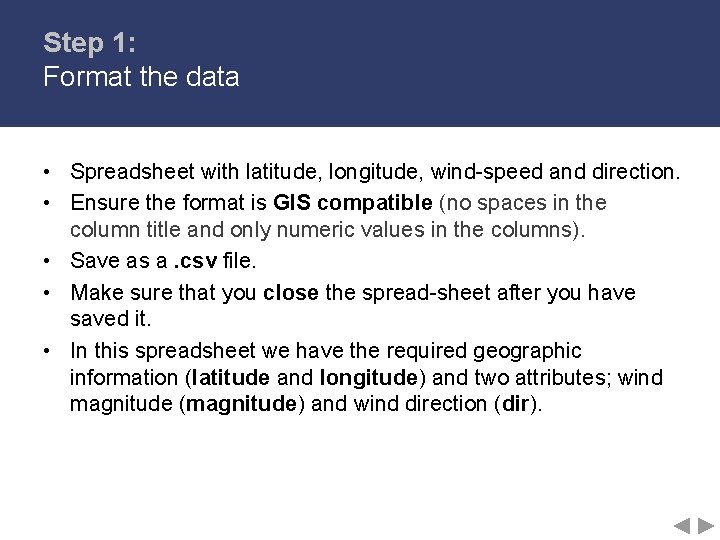 Step 1:
Format the data

• Spreadsheet with latitude, longitude, wind-speed and direction.
• Ensure the format is GIS compatible (no spaces in the column title and only numeric values in the columns).
• Save as a .csv file.
• Make sure that you close the spread-sheet after you have saved it.
• In this spreadsheet we have the required geographic information (latitude and longitude) and two attributes; wind magnitude (magnitude) and wind direction (dir).